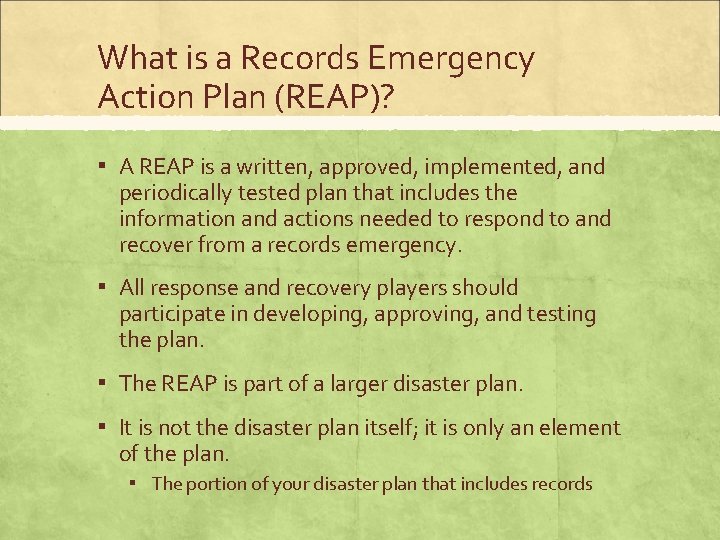 What is a Records Emergency Action Plan (REAP)?

▪ A REAP is a written, approved, implemented, and periodically tested plan that includes the information and actions needed to respond to and recover from a records emergency.

▪ All response and recovery players should participate in developing, approving, and testing the plan.

▪ The REAP is part of a larger disaster plan.

▪ It is not the disaster plan itself; it is only an element of the plan.
  ▪ The portion of your disaster plan that includes records